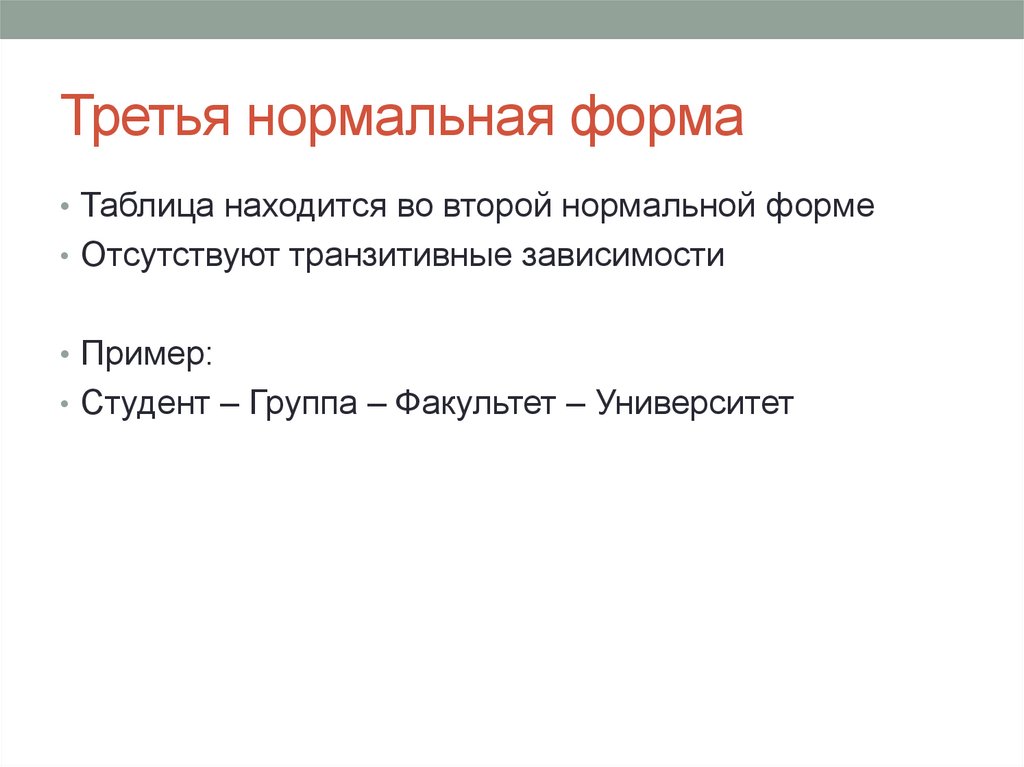 Третья нормальная форма

• Таблица находится во второй нормальной форме
• Отсутствуют транзитивные зависимости

• Пример:
• Студент – Группа – Факультет – Университет